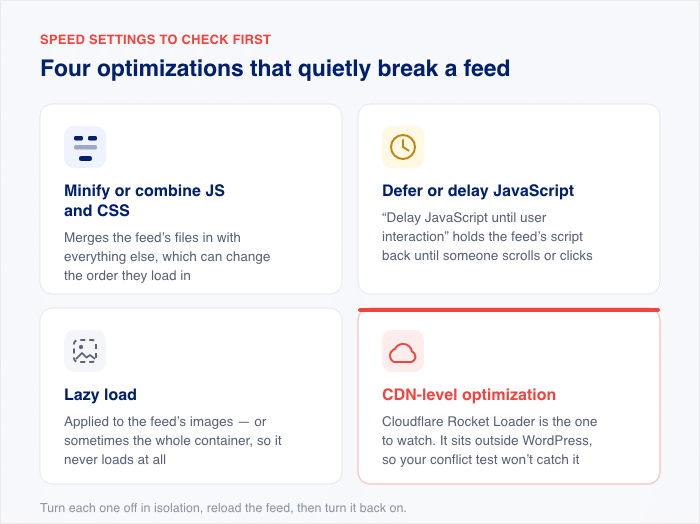 SPEED SETTINGS TO CHECK FIRST

Four optimizations that quietly break a feed

Minify or combine JS and CSS

Merges the feed's files in with everything else, which can change the order they load in

Defer or delay JavaScript

"Delay JavaScript until user interaction" holds the feed's script back until someone scrolls or clicks

Lazy load

Applied to the feed's images — or sometimes the whole container, so it never loads at all

CDN-level optimization

Cloudflare Rocket Loader is the one to watch. It sits outside WordPress, so your conflict test won't catch it

Turn each one off in isolation, reload the feed, then turn it back on.